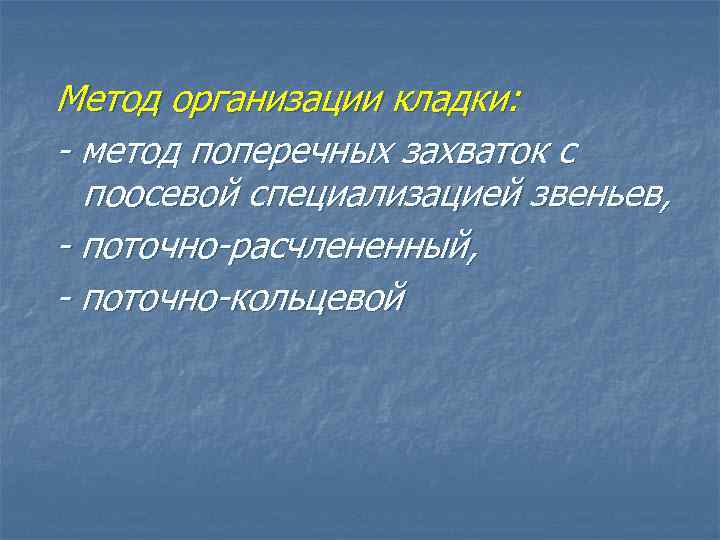 Метод организации кладки:

- метод поперечных захваток с поосевой специализацией звеньев,

- поточно-расчлененный,

- поточно-кольцевой